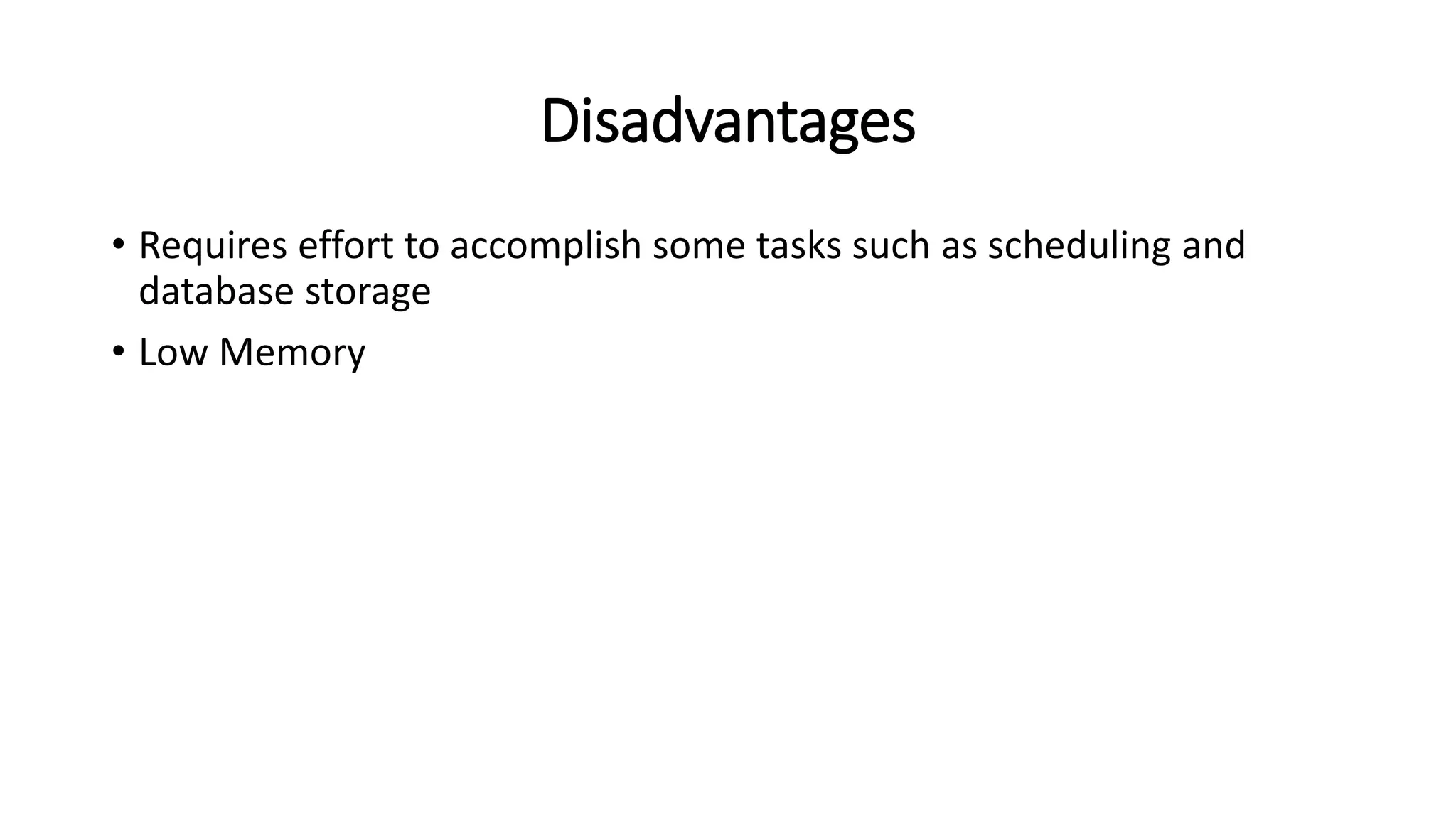 Disadvantages

• Requires effort to accomplish some tasks such as scheduling and database storage

• Low Memory